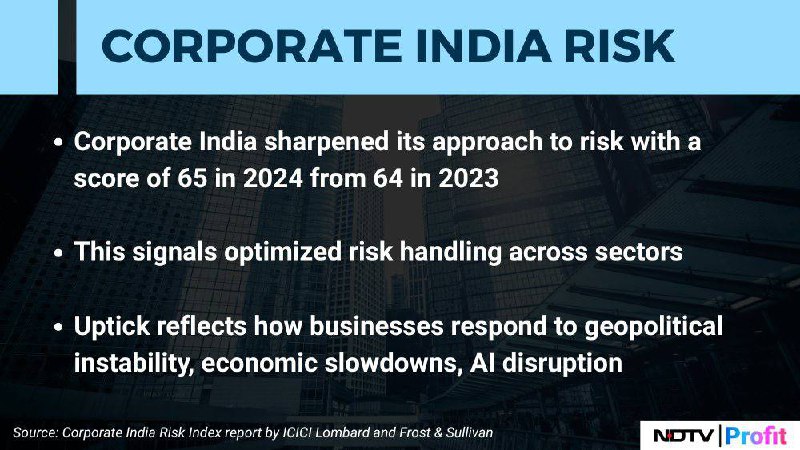 CORPORATE INDIA RISK

• Corporate India sharpened its approach to risk with a score of 65 in 2024 from 64 in 2023

• This signals optimized risk handling across sectors

• Uptick reflects how businesses respond to geopolitical instability, economic slowdowns, AI disruption

Source: Corporate India Risk Index report by ICICI Lombard and Frost & Sullivan

NDTV | Profit